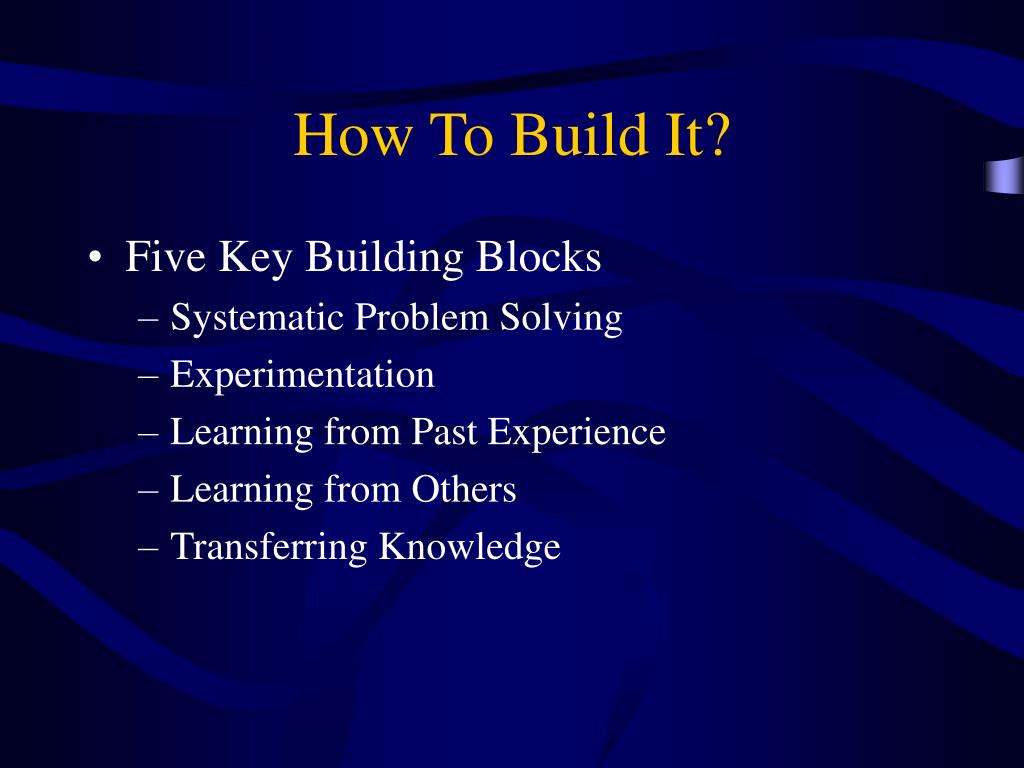 How To Build It?

• Five Key Building Blocks
– Systematic Problem Solving
– Experimentation
– Learning from Past Experience
– Learning from Others
– Transferring Knowledge